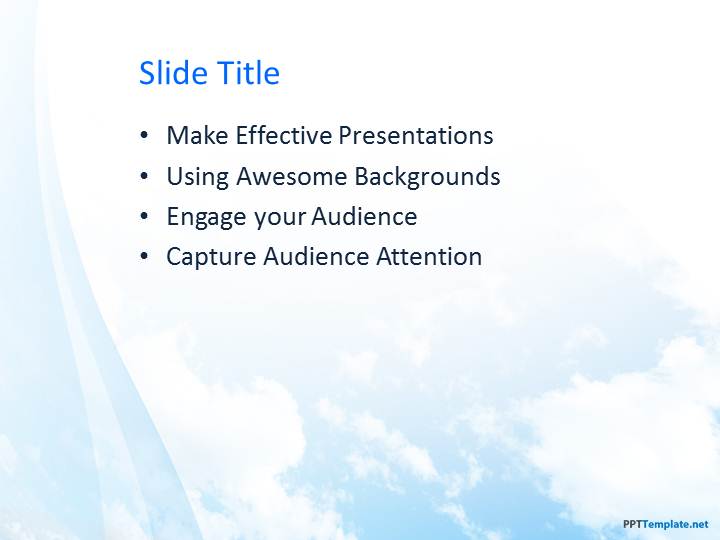 Slide Title

• Make Effective Presentations
• Using Awesome Backgrounds
• Engage your Audience
• Capture Audience Attention

PPTTemplate.net